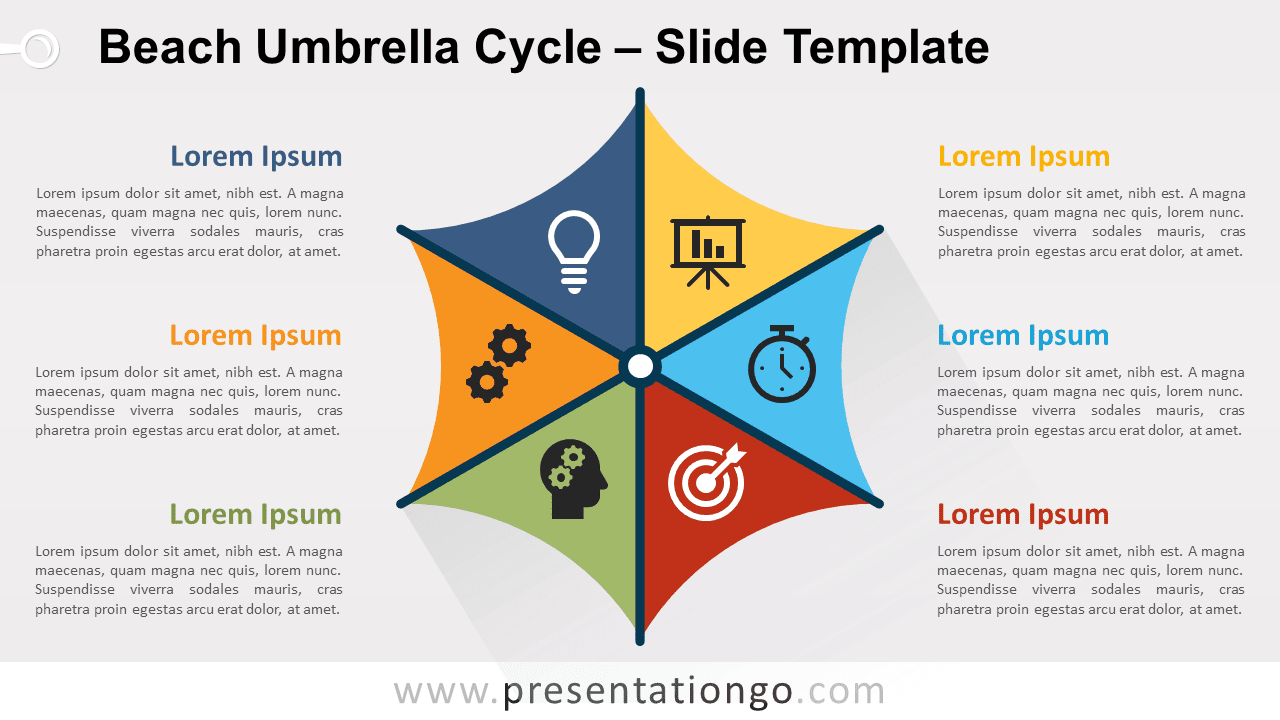 Beach Umbrella Cycle – Slide Template

Lorem Ipsum

Lorem ipsum dolor sit amet, nibh est. A magna maecenas, quam magna nec quis, lorem nunc. Suspendisse viverra sodales mauris, cras pharetra proin egestas arcu erat dolor, at amet.

Lorem Ipsum

Lorem ipsum dolor sit amet, nibh est. A magna maecenas, quam magna nec quis, lorem nunc. Suspendisse viverra sodales mauris, cras pharetra proin egestas arcu erat dolor, at amet.

Lorem Ipsum

Lorem ipsum dolor sit amet, nibh est. A magna maecenas, quam magna nec quis, lorem nunc. Suspendisse viverra sodales mauris, cras pharetra proin egestas arcu erat dolor, at amet.

Lorem Ipsum

Lorem ipsum dolor sit amet, nibh est. A magna maecenas, quam magna nec quis, lorem nunc. Suspendisse viverra sodales mauris, cras pharetra proin egestas arcu erat dolor, at amet.

Lorem Ipsum

Lorem ipsum dolor sit amet, nibh est. A magna maecenas, quam magna nec quis, lorem nunc. Suspendisse viverra sodales mauris, cras pharetra proin egestas arcu erat dolor, at amet.

Lorem Ipsum

Lorem ipsum dolor sit amet, nibh est. A magna maecenas, quam magna nec quis, lorem nunc. Suspendisse viverra sodales mauris, cras pharetra proin egestas arcu erat dolor, at amet.

www.presentationgo.com